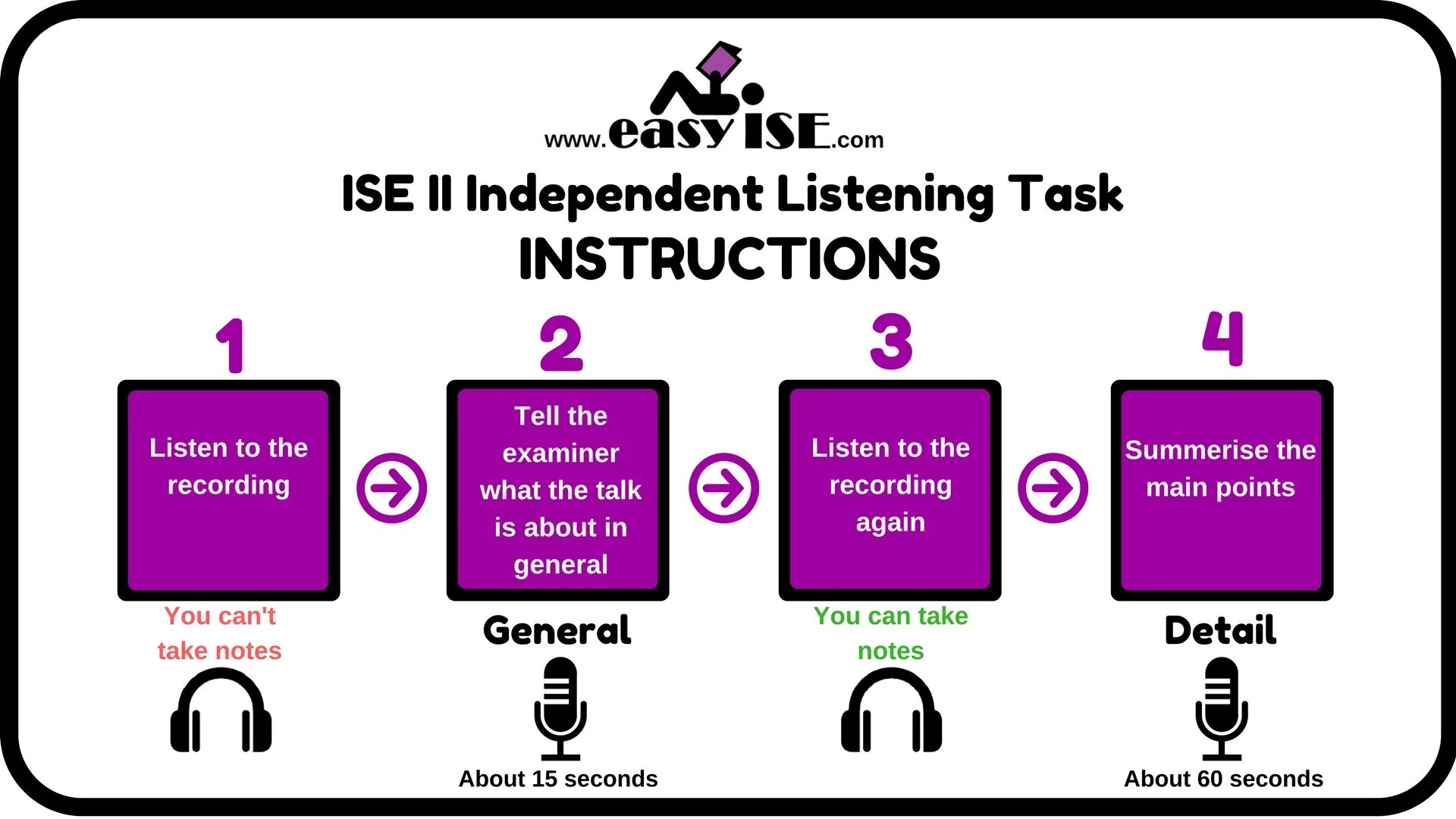 www.easyISE.com

ISE II Independent Listening Task
INSTRUCTIONS

1

Listen to the recording

You can't take notes

2

Tell the examiner what the talk is about in general

General

About 15 seconds

3

Listen to the recording again

You can take notes

4

Summerise the main points

Detail

About 60 seconds